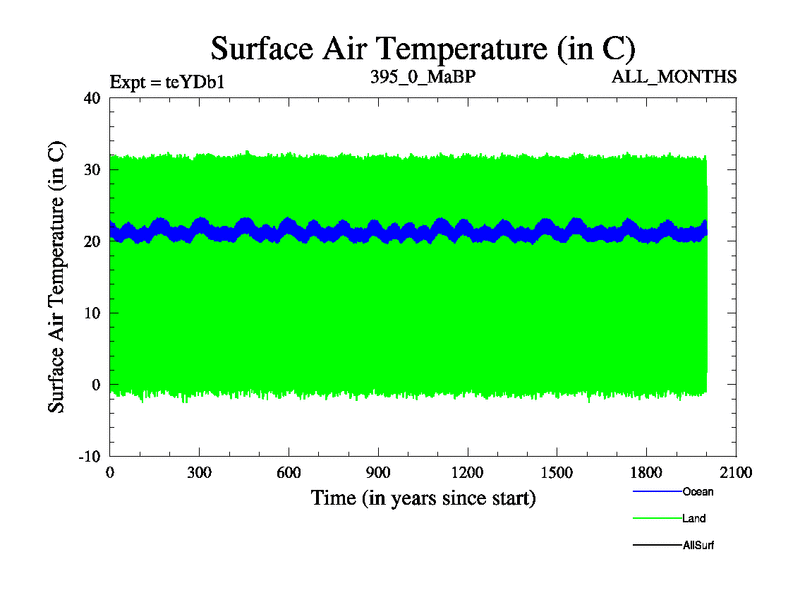 Surface Air Temperature (in C)

Expt = teYDb1

395_0_MaBP

ALL_MONTHS

Surface Air Temperature (in C)

40

30

20

10

0

-10

0

300

600

900

1200

1500

1800

2100

Time (in years since start)

Ocean

Land

AllSurf